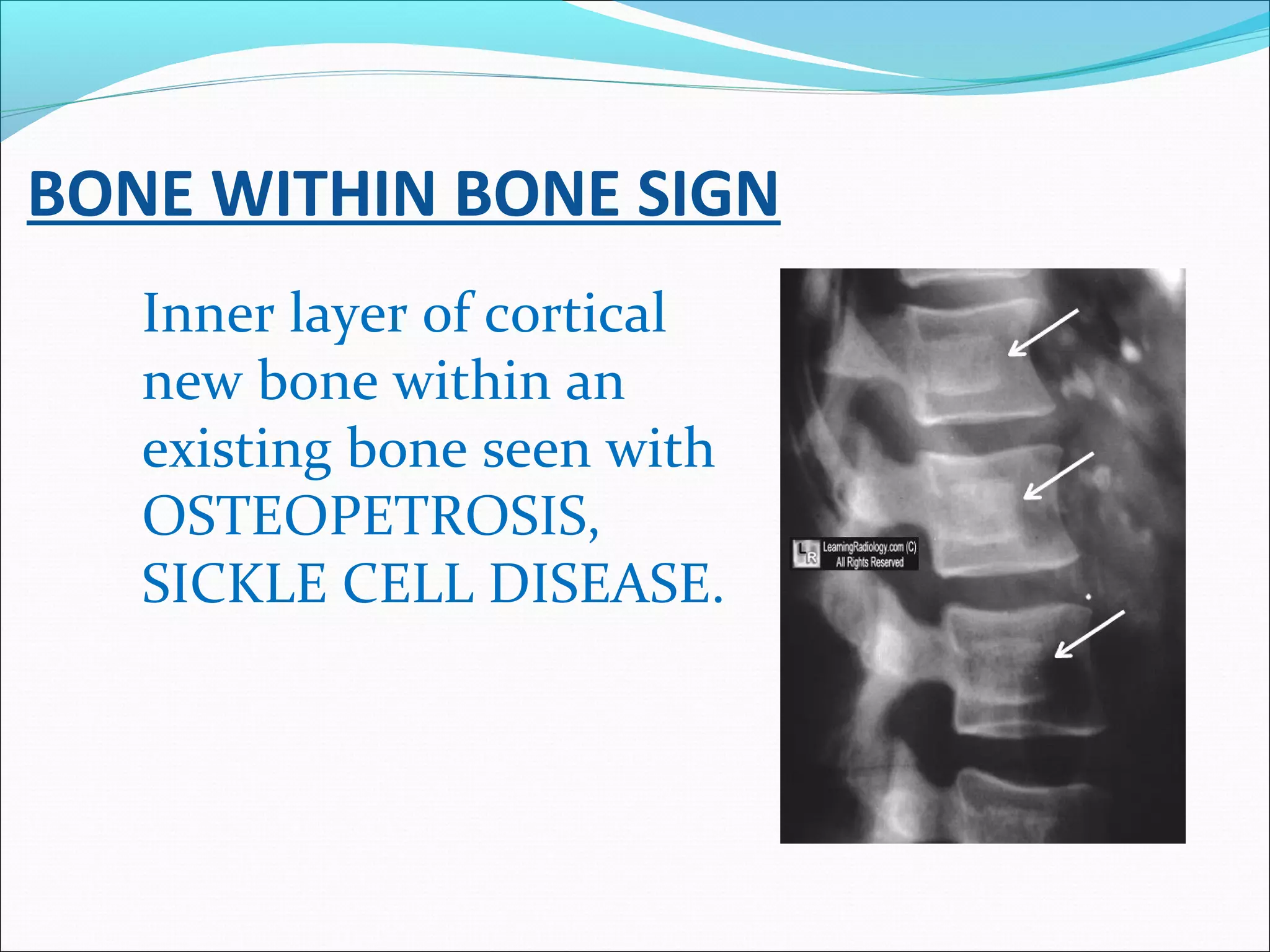 BONE WITHIN BONE SIGN

Inner layer of cortical new bone within an existing bone seen with OSTEOPETROSIS, SICKLE CELL DISEASE.

LR LearningRadiology.com (C) All Rights Reserved